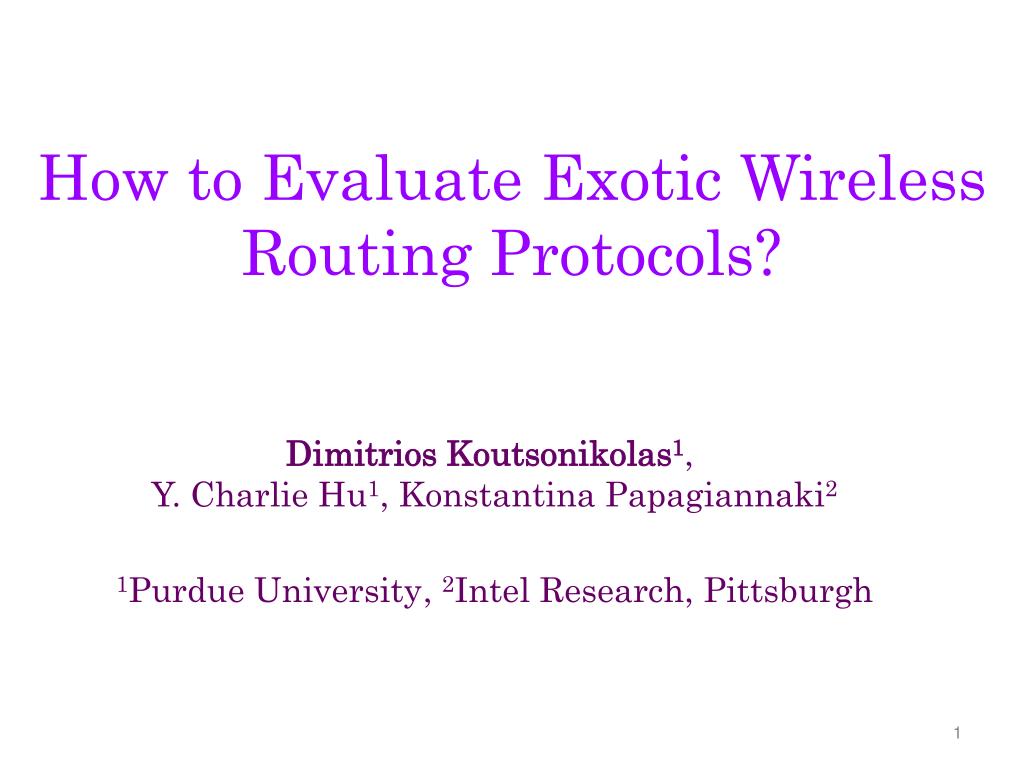 How to Evaluate Exotic Wireless Routing Protocols?

Dimitrios Koutsonikolas$^1$,
Y. Charlie Hu$^1$, Konstantina Papagiannaki$^2$

$^1$Purdue University, $^2$Intel Research, Pittsburgh

1